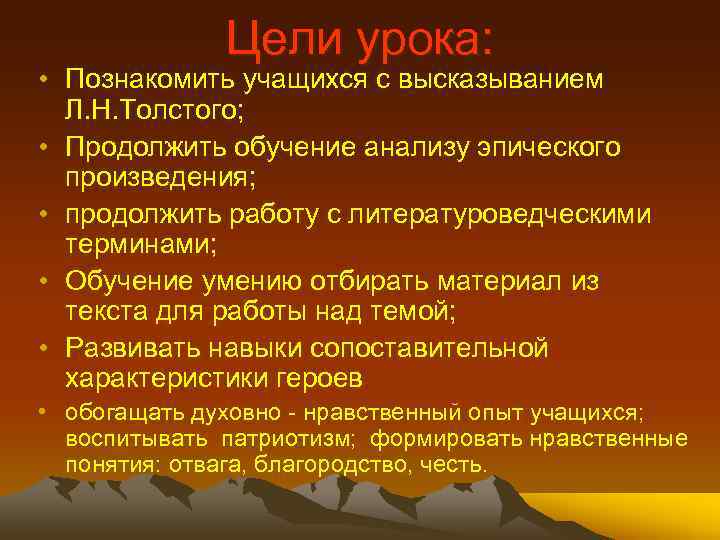 Цели урока:

• Познакомить учащихся с высказыванием Л.Н.Толстого;
• Продолжить обучение анализу эпического произведения;
• продолжить работу с литературоведческими терминами;
• Обучение умению отбирать материал из текста для работы над темой;
• Развивать навыки сопоставительной характеристики героев
• обогащать духовно - нравственный опыт учащихся; воспитывать патриотизм; формировать нравственные понятия: отвага, благородство, честь.